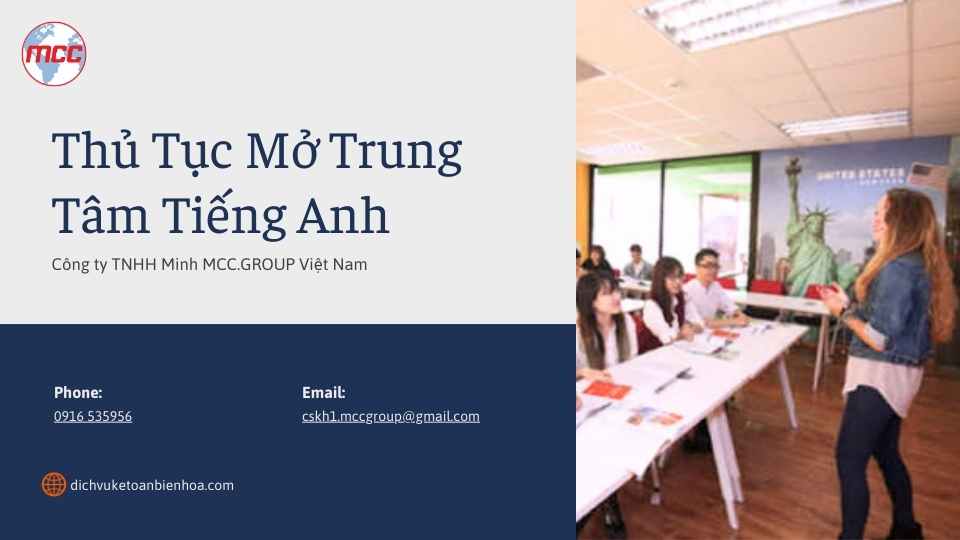 MCC

Thủ Tục Mở Trung Tâm Tiếng Anh

Công ty TNHH Minh MCC.GROUP Việt Nam

Phone:
0916 535956

Email:
cskh1.mccgroup@gmail.com

dichvuketoanbienhoa.com

UNITED STATES